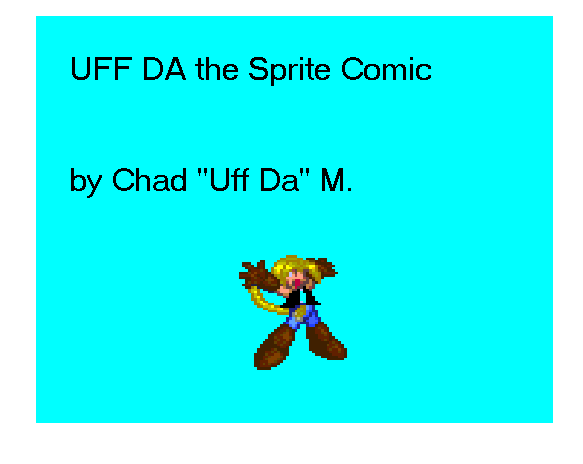 UFF DA the Sprite Comic

by Chad "Uff Da" M.